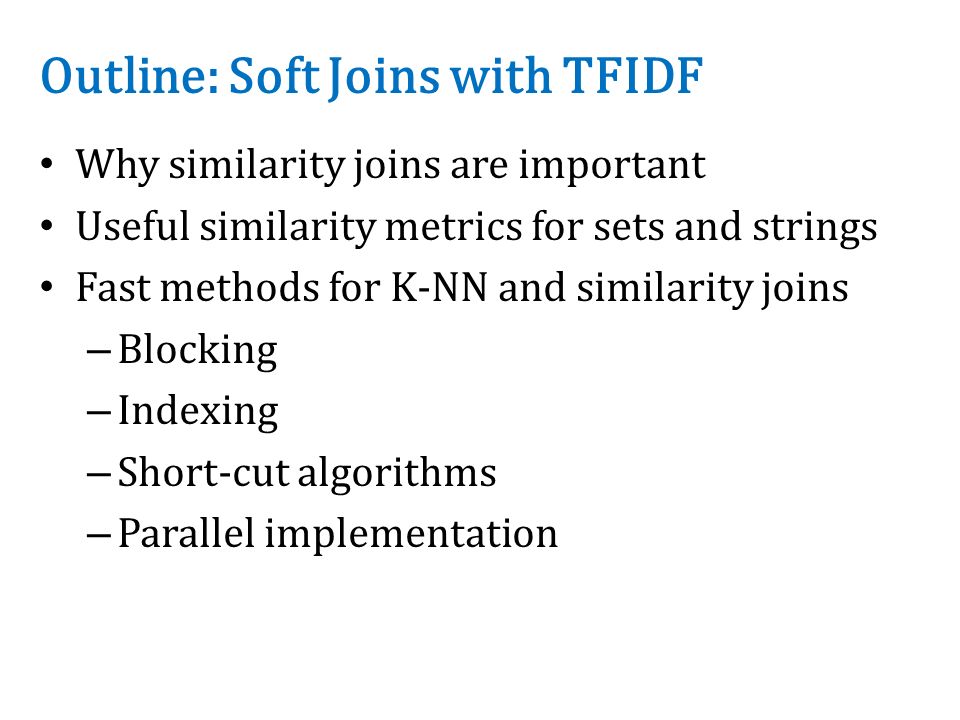 Outline: Soft Joins with TFIDF

• Why similarity joins are important
• Useful similarity metrics for sets and strings
• Fast methods for K-NN and similarity joins
  – Blocking
  – Indexing
  – Short-cut algorithms
  – Parallel implementation